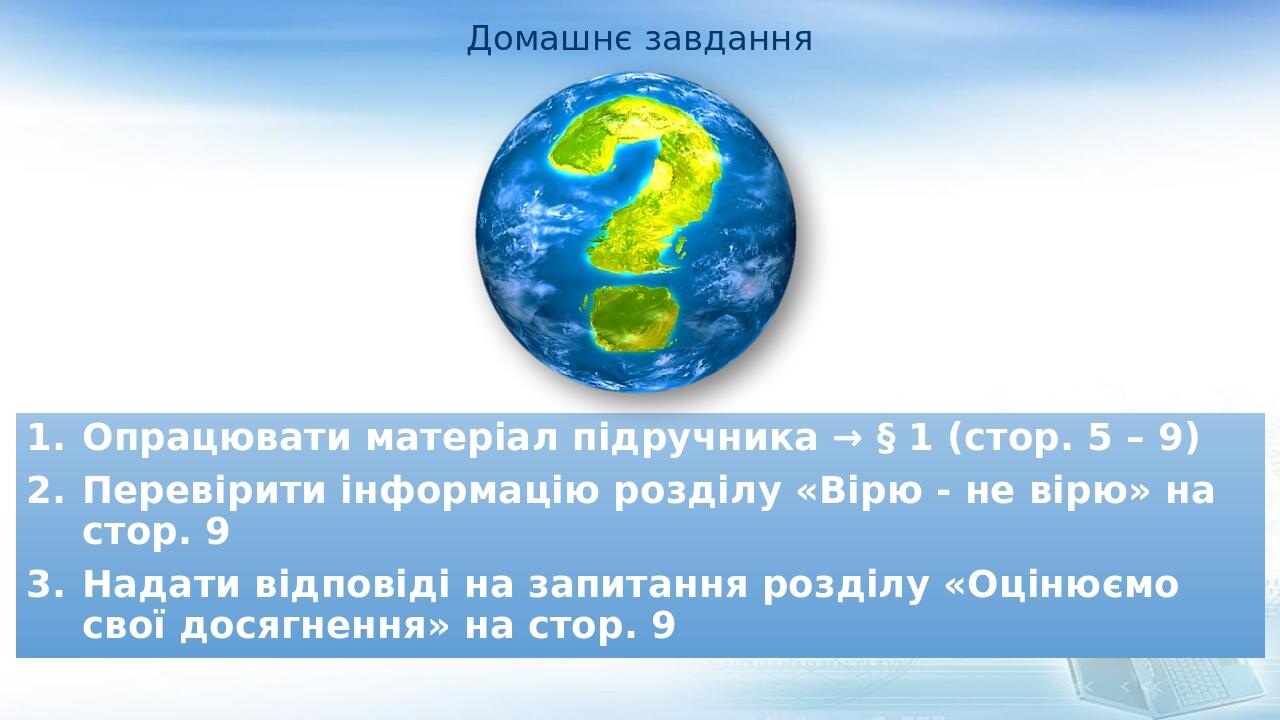 Домашнє завдання

1. Опрацювати матеріал підручника → § 1 (стор. 5 – 9)
2. Перевірити інформацію розділу «Вірю - не вірю» на стор. 9
3. Надати відповіді на запитання розділу «Оцінюємо свої досягнення» на стор. 9